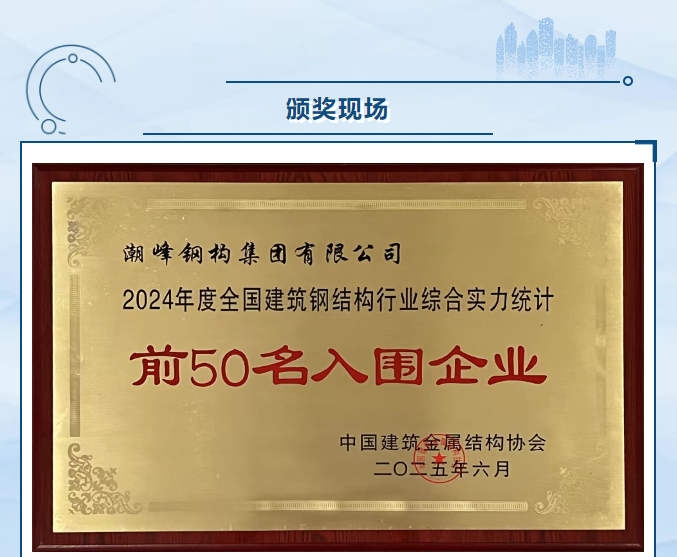 颁奖现场

潮峰钢构集团有限公司

2024年度全国建筑钢结构行业综合实力统计

前50名入围企业

中国建筑金属结构协会

二〇二五年六月